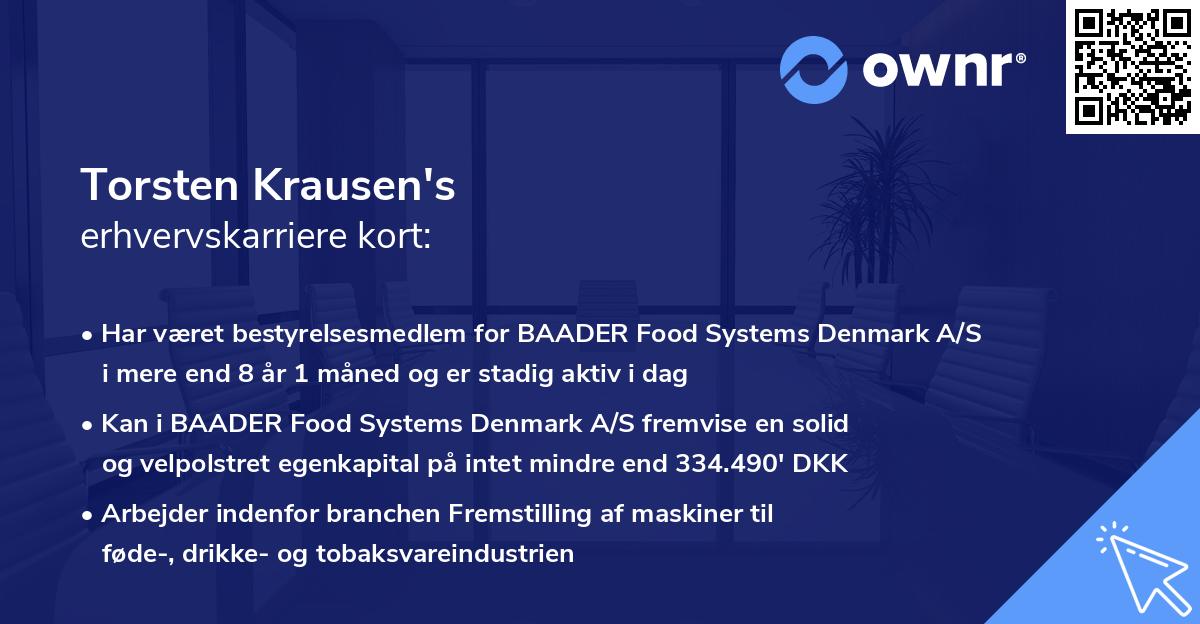 ownr®

Torsten Krausen's
erhvervskarriere kort:

• Har været bestyrelsesmedlem for BAADER Food Systems Denmark A/S i mere end 8 år 1 måned og er stadig aktiv i dag

• Kan i BAADER Food Systems Denmark A/S fremvise en solid og velpolstret egenkapital på intet mindre end 334.490' DKK

• Arbejder indenfor branchen Fremstilling af maskiner til føde-, drikke- og tobaksvareindustrien